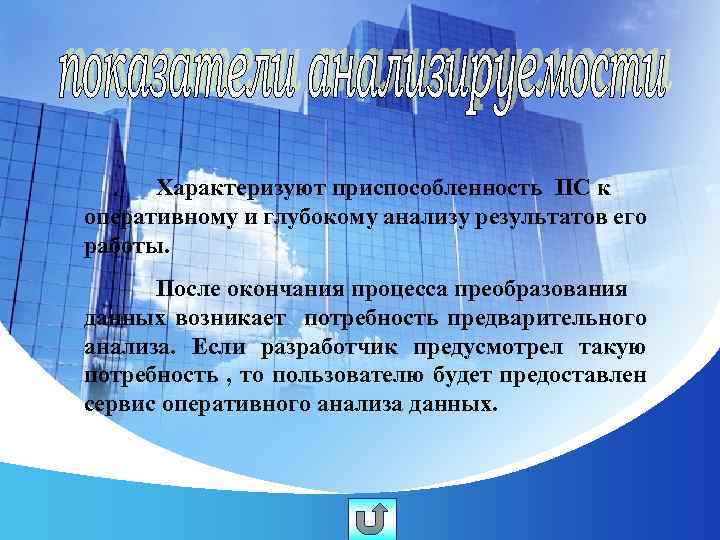 показатели анализируемости

Характеризуют приспособленность ПС к оперативному и глубокому анализу результатов его работы.

После окончания процесса преобразования данных возникает потребность предварительного анализа. Если разработчик предусмотрел такую потребность , то пользователю будет предоставлен сервис оперативного анализа данных.